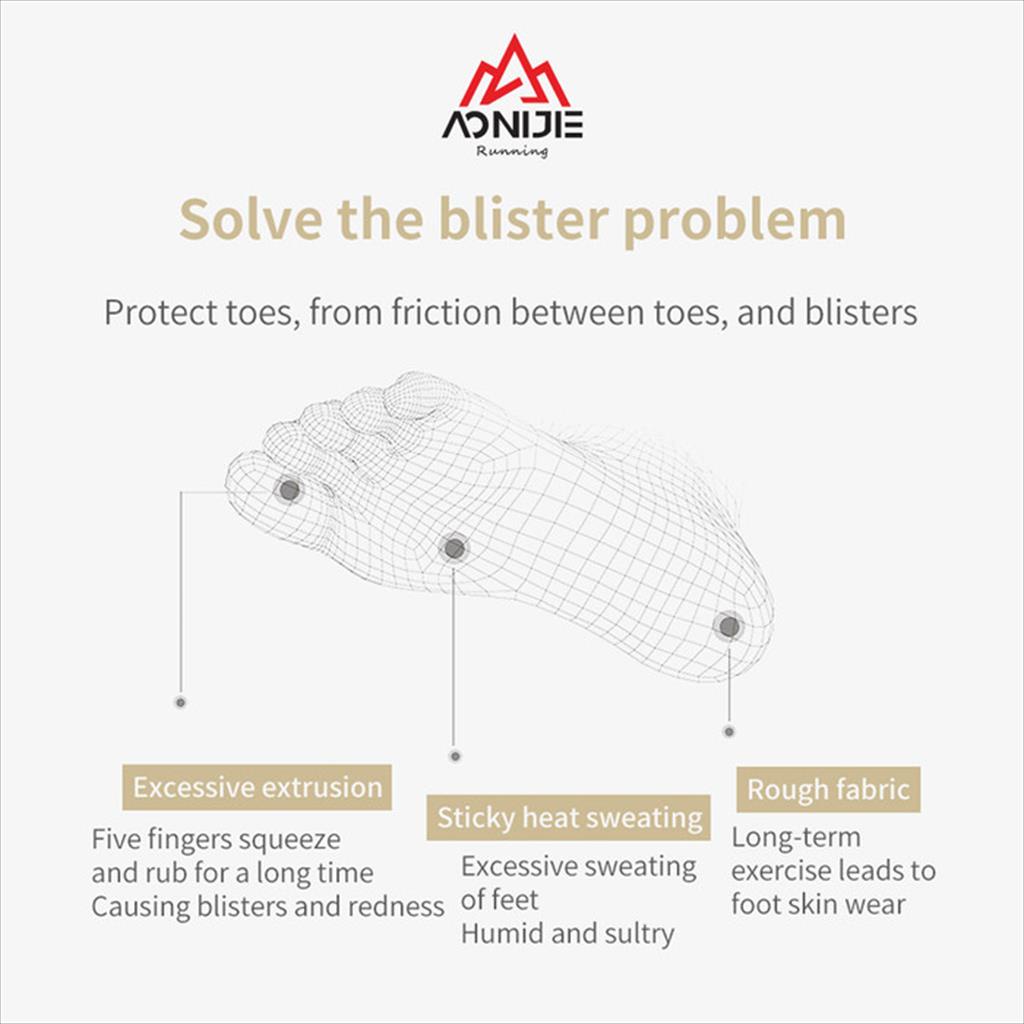 AONIJIE
Running

Solve the blister problem

Protect toes, from friction between toes, and blisters

Excessive extrusion
Five fingers squeeze and rub for a long time
Causing blisters and redness

Sticky heat sweating
Excessive sweating of feet
Humid and sultry

Rough fabric
Long-term exercise leads to foot skin wear